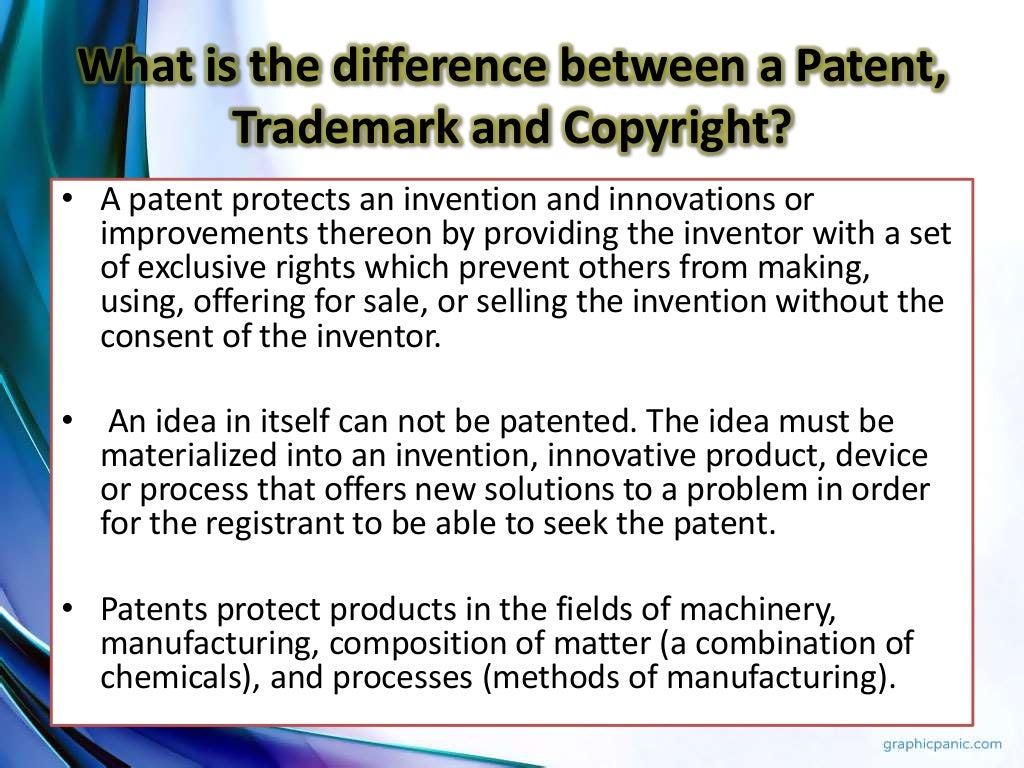 What is the difference between a Patent, Trademark and Copyright?

• A patent protects an invention and innovations or improvements thereon by providing the inventor with a set of exclusive rights which prevent others from making, using, offering for sale, or selling the invention without the consent of the inventor.

• An idea in itself can not be patented. The idea must be materialized into an invention, innovative product, device or process that offers new solutions to a problem in order for the registrant to be able to seek the patent.

• Patents protect products in the fields of machinery, manufacturing, composition of matter (a combination of chemicals), and processes (methods of manufacturing).

graphicpanic.com